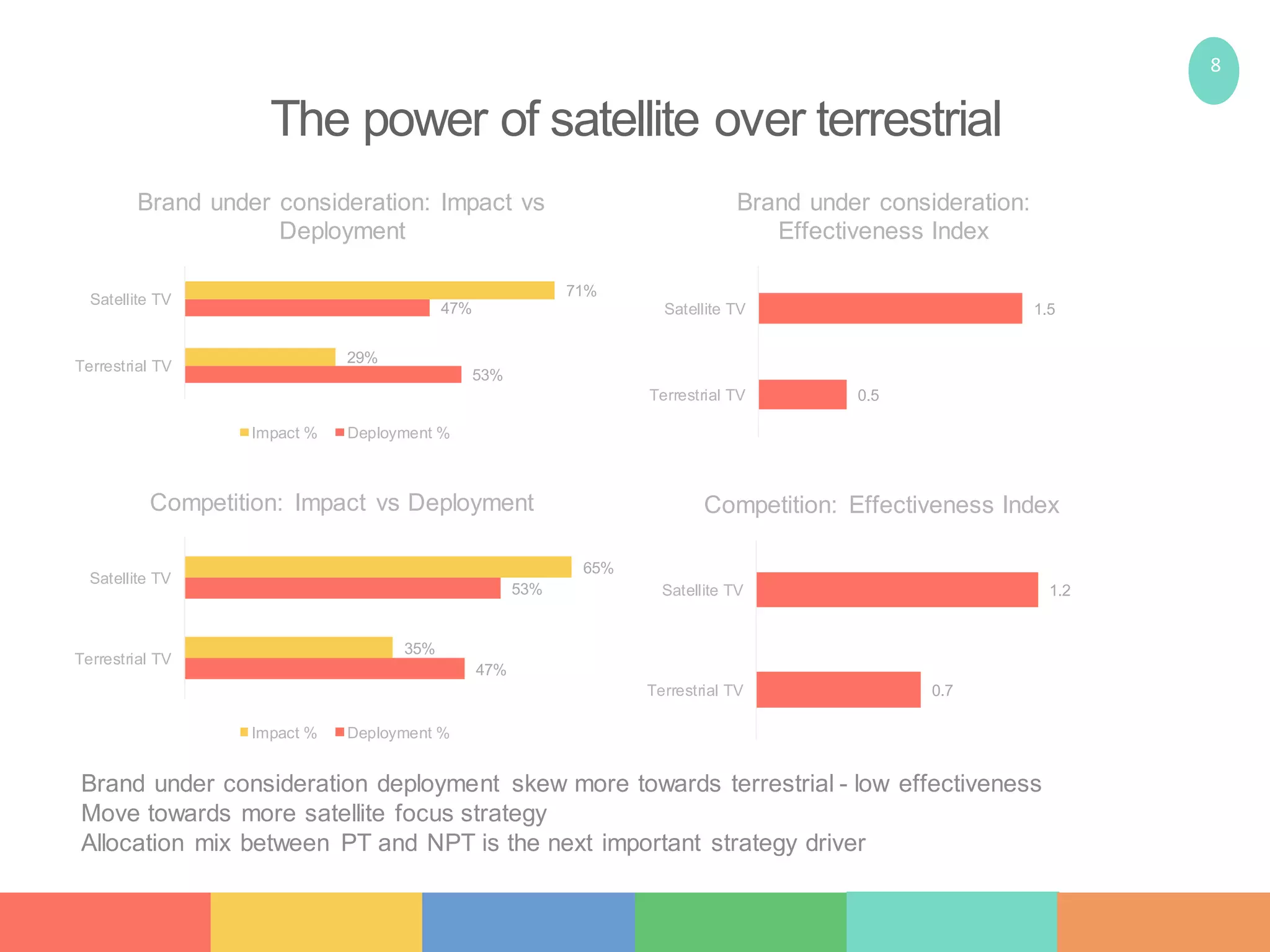 8

The power of satellite over terrestrial

Brand under consideration: Impact vs Deployment

Satellite TV
71%
47%
Terrestrial TV
29%
53%

Impact % Deployment %

Brand under consideration: Effectiveness Index

Satellite TV
1.5
Terrestrial TV
0.5

Competition: Impact vs Deployment

Satellite TV
65%
53%
Terrestrial TV
35%
47%

Impact % Deployment %

Competition: Effectiveness Index

Satellite TV
1.2
Terrestrial TV
0.7

Brand under consideration deployment skew more towards terrestrial - low effectiveness
Move towards more satellite focus strategy
Allocation mix between PT and NPT is the next important strategy driver